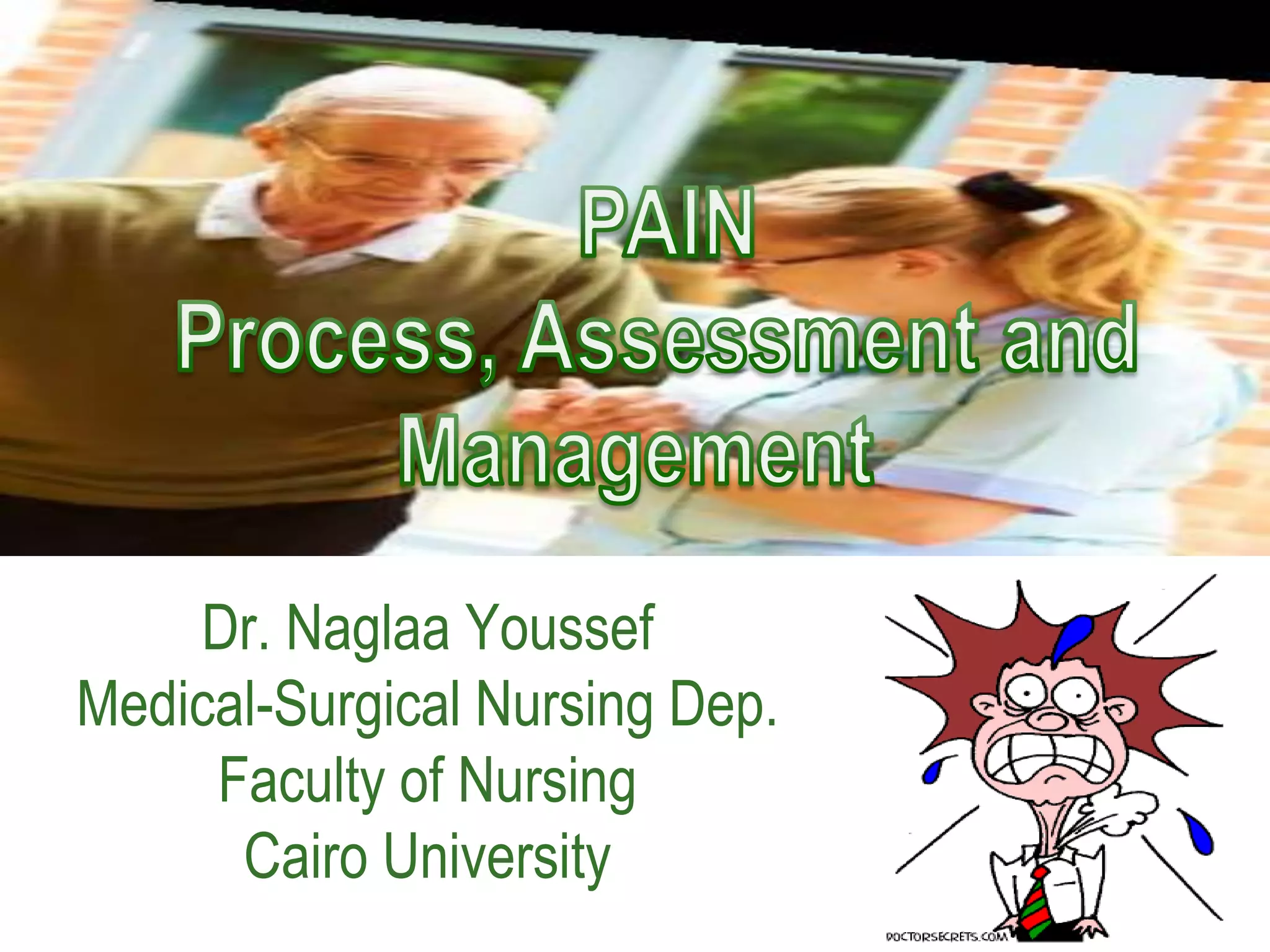 PAIN
Process, Assessment and Management

Dr. Naglaa Youssef
Medical-Surgical Nursing Dep.
Faculty of Nursing
Cairo University

DOCTORSECRETS.COM